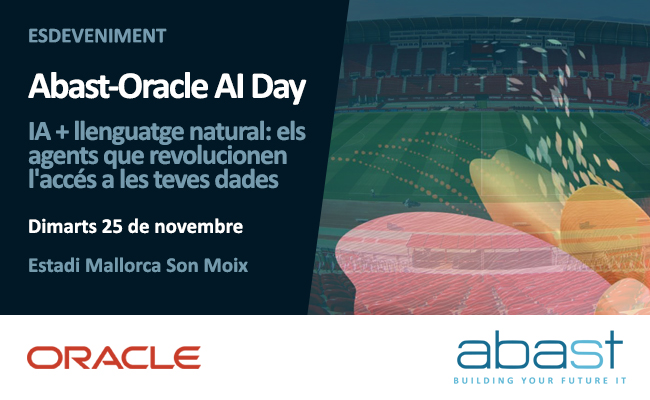 ESDEVENIMENT

Abast-Oracle AI Day

IA + llenguatge natural: els agents que revolucionen l'accés a les teves dades

Dimarts 25 de novembre

Estadi Mallorca Son Moix

ORACLE

abast
BUILDING YOUR FUTURE IT